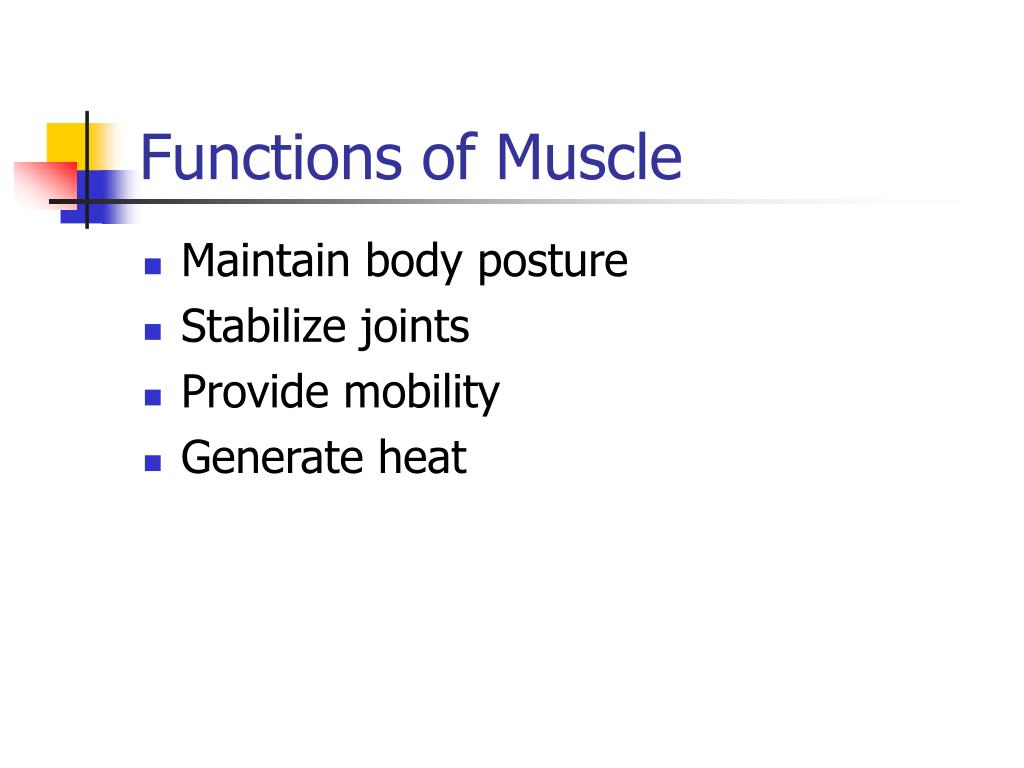 Functions of Muscle

- Maintain body posture
- Stabilize joints
- Provide mobility
- Generate heat